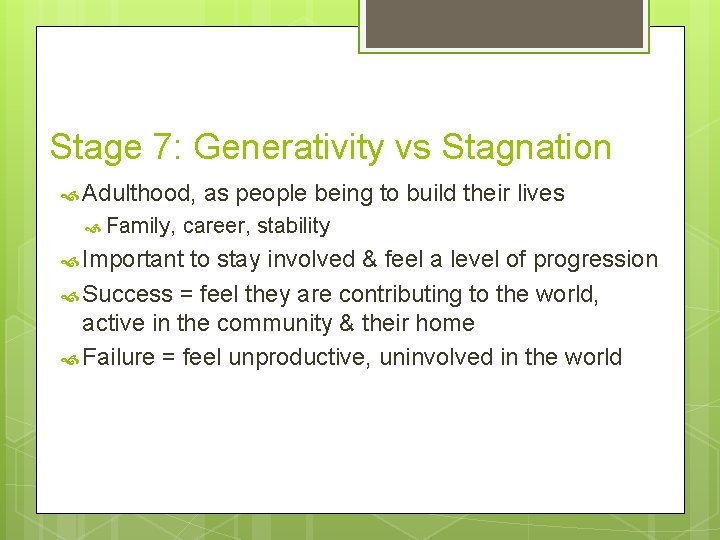 Stage 7: Generativity vs Stagnation

Adulthood, as people being to build their lives

Family, career, stability

Important to stay involved & feel a level of progression

Success = feel they are contributing to the world, active in the community & their home

Failure = feel unproductive, uninvolved in the world